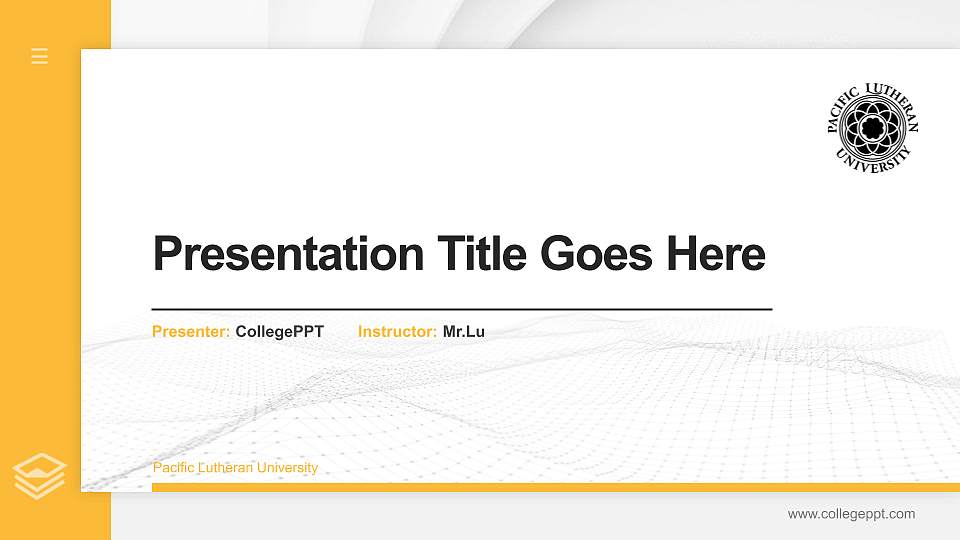 PACIFIC LUTHERAN UNIVERSITY

Presentation Title Goes Here

Presenter: CollegePPT Instructor: Mr.Lu

Pacific Lutheran University

www.collegeppt.com